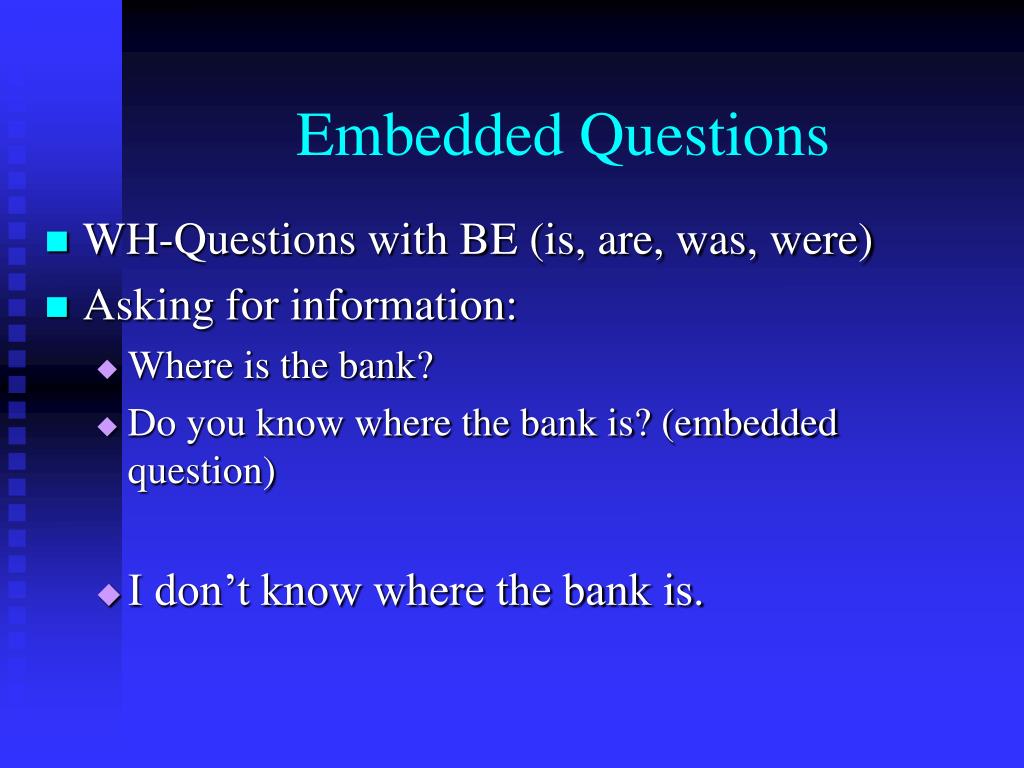 Embedded Questions

WH-Questions with BE (is, are, was, were)

Asking for information:

Where is the bank?

Do you know where the bank is? (embedded question)

I don’t know where the bank is.